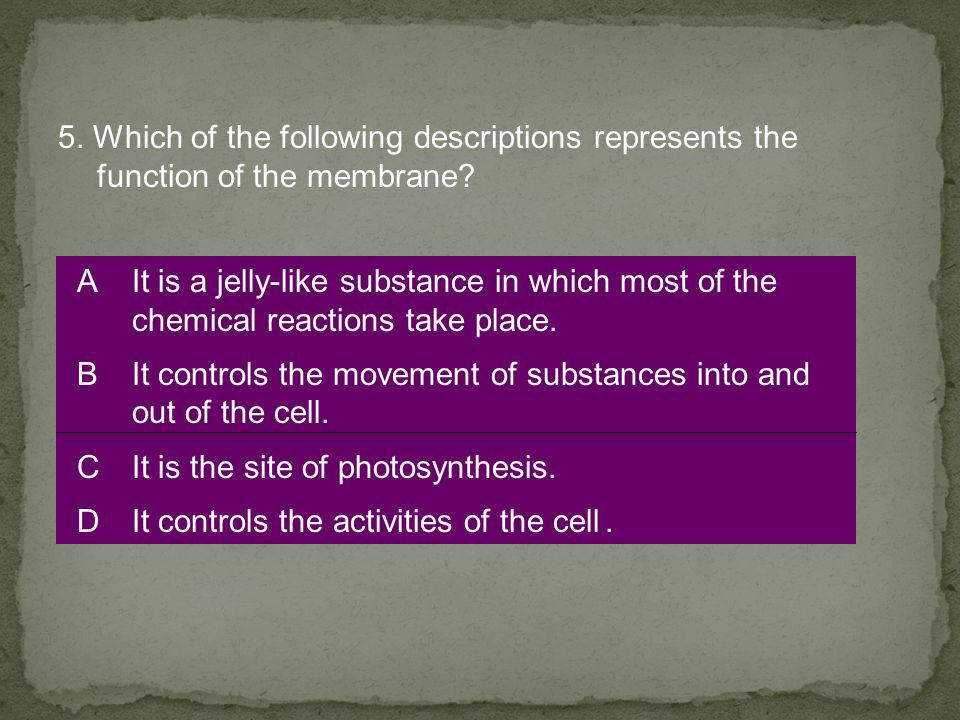 5. Which of the following descriptions represents the function of the membrane?

A It is a jelly-like substance in which most of the chemical reactions take place.

B It controls the movement of substances into and out of the cell.

C It is the site of photosynthesis.

D It controls the activities of the cell .